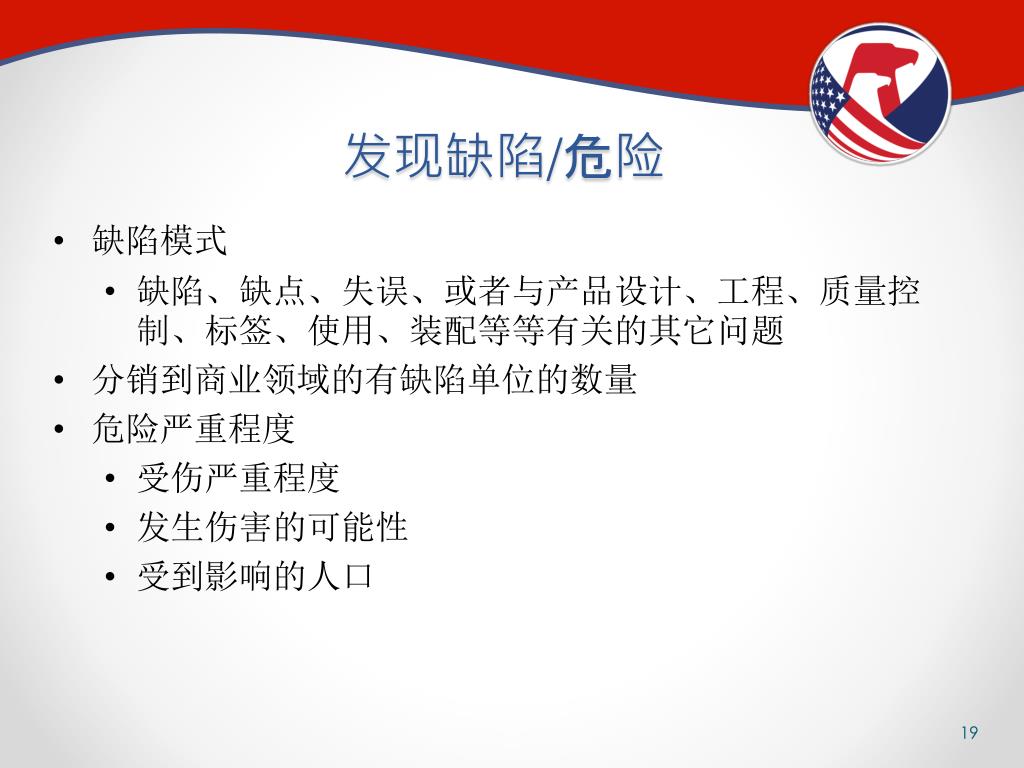 发现缺陷/危险

• 缺陷模式
  • 缺陷、缺点、失误、或者与产品设计、工程、质量控制、标签、使用、装配等等有关的其它问题
• 分销到商业领域的有缺陷单位的数量
• 危险严重程度
  • 受伤严重程度
  • 发生伤害的可能性
  • 受到影响的人口

19